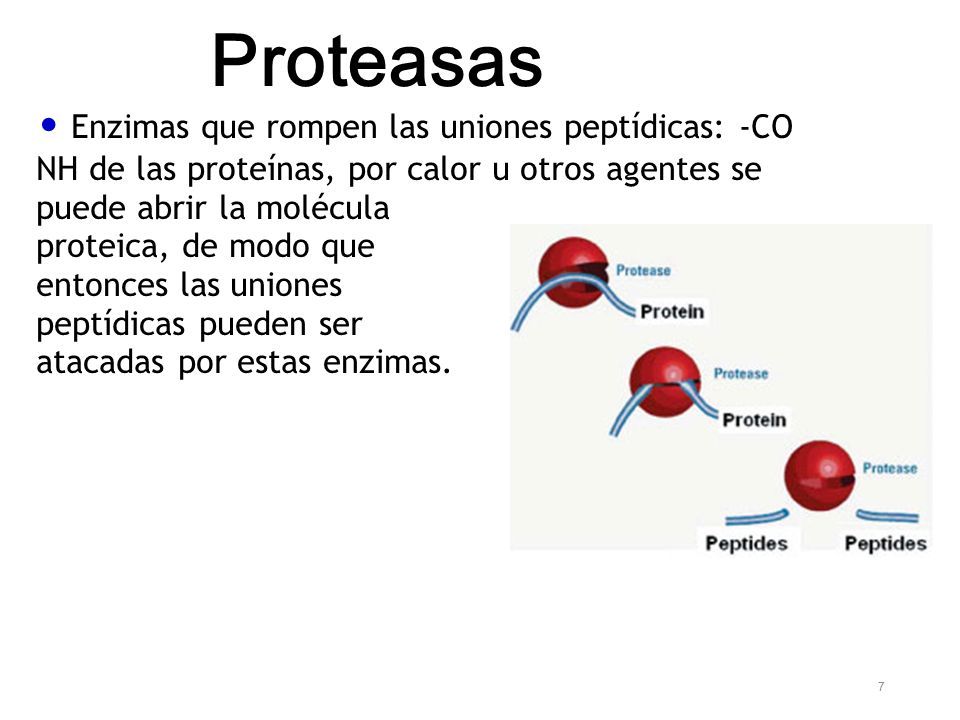 Proteasas

• Enzimas que rompen las uniones peptídicas: -CO NH de las proteínas, por calor u otros agentes se puede abrir la molécula proteica, de modo que entonces las uniones peptídicas pueden ser atacadas por estas enzimas.

Protease
Protein
Protease
Protein
Protease
Peptides
Peptides

7